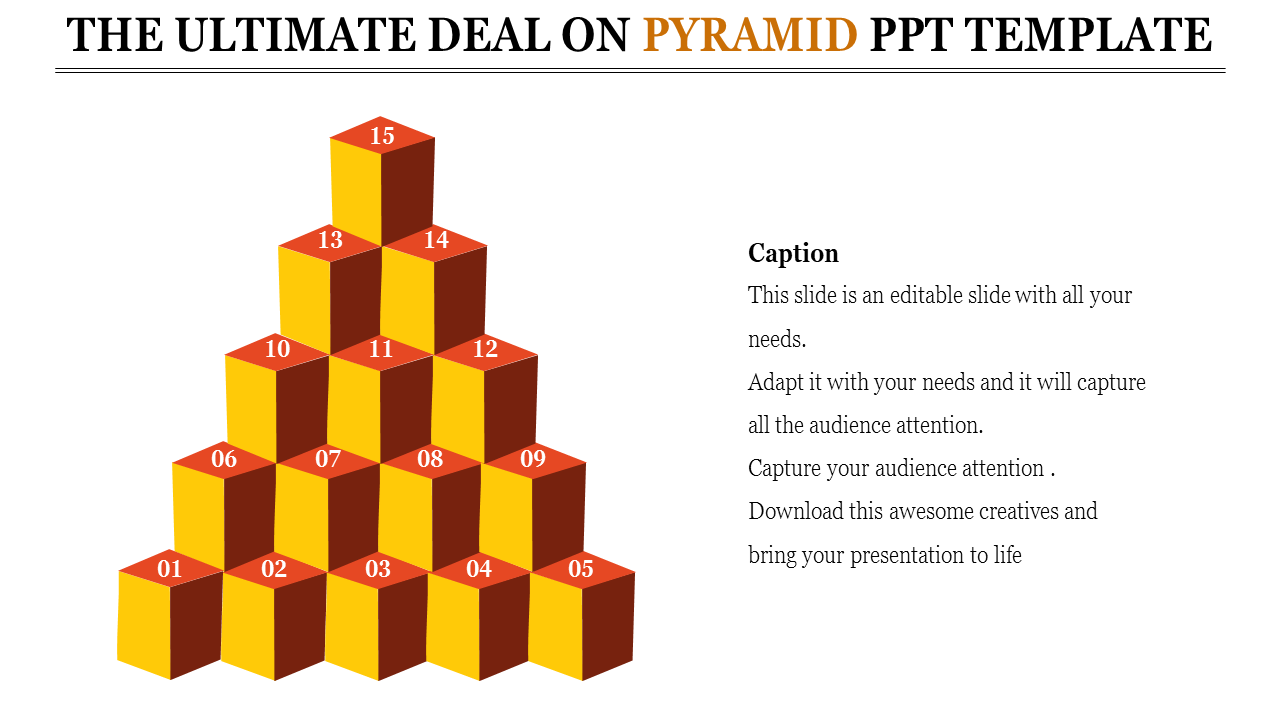 THE ULTIMATE DEAL ON PYRAMID PPT TEMPLATE

15
13 14
10 11 12
06 07 08 09
01 02 03 04 05

Caption

This slide is an editable slide with all your needs.

Adapt it with your needs and it will capture all the audience attention.

Capture your audience attention .

Download this awesome creatives and bring your presentation to life